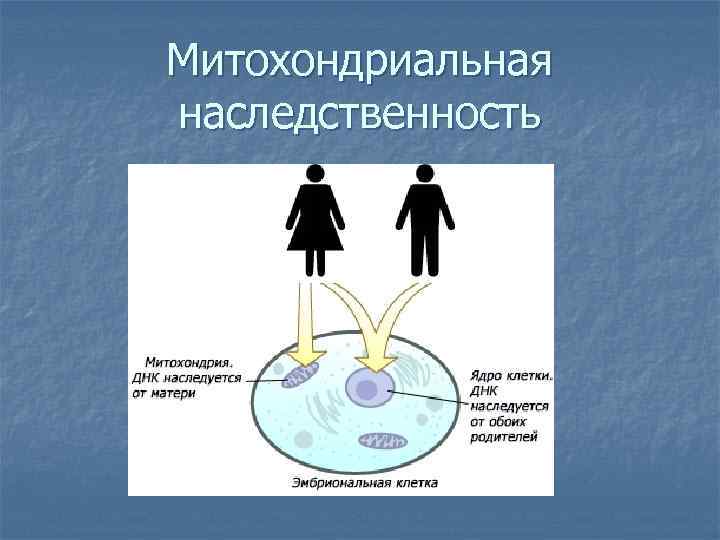 Митохондриальная наследственность

Митохондрия. ДНК наследуется от матери

Ядро клетки. ДНК наследуется от обоих родителей

Эмбриональная клетка